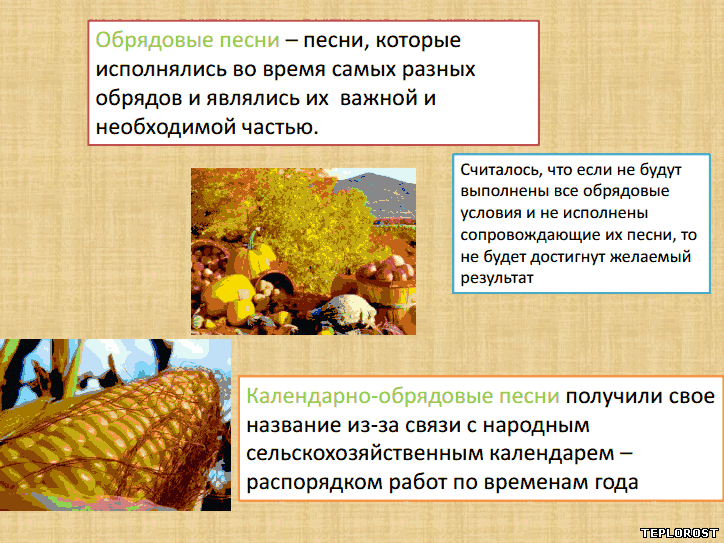 Обрядовые песни – песни, которые исполнялись во время самых разных обрядов и являлись их важной и необходимой частью.

Считалось, что если не будут выполнены все обрядовые условия и не исполнены сопровождающие их песни, то не будет достигнут желаемый результат

Календарно-обрядовые песни получили свое название из-за связи с народным сельскохозяйственным календарем – распорядком работ по временам года

TEPLOROST